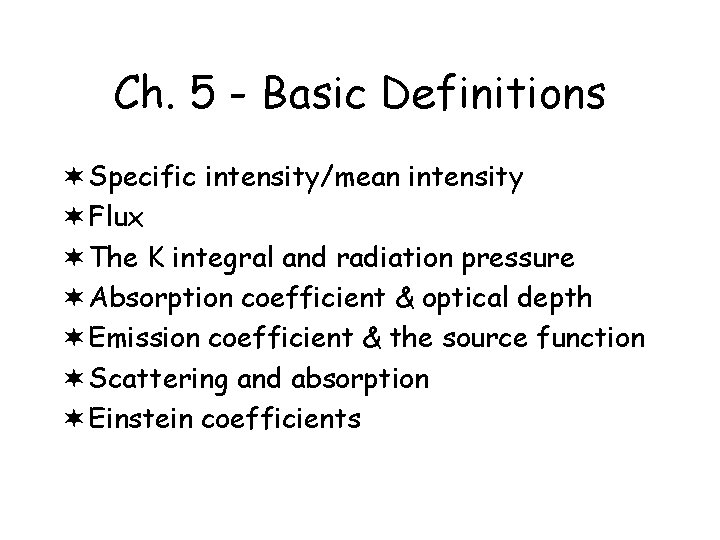 Ch. 5 - Basic Definitions

✶ Specific intensity/mean intensity
✶ Flux
✶ The K integral and radiation pressure
✶ Absorption coefficient & optical depth
✶ Emission coefficient & the source function
✶ Scattering and absorption
✶ Einstein coefficients